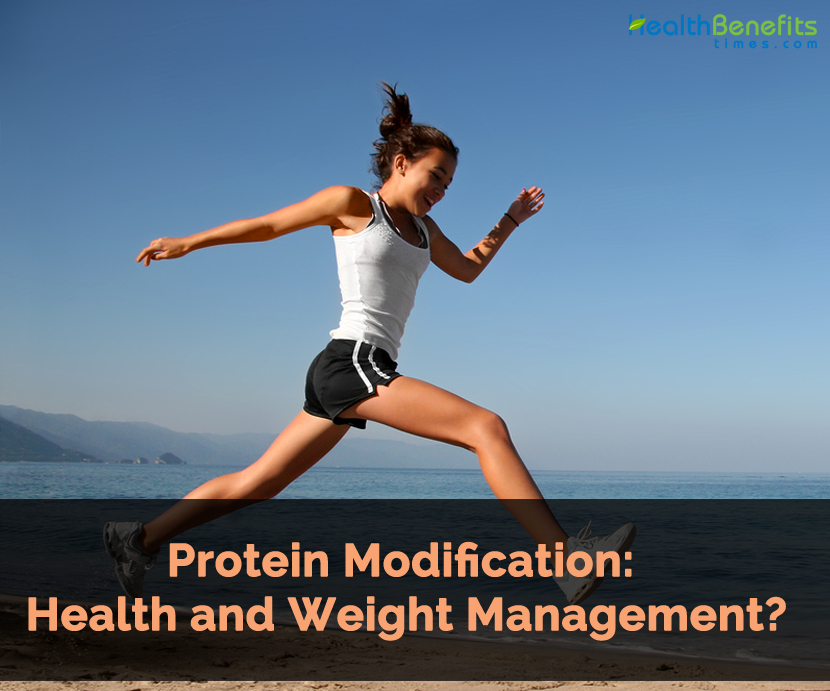 HealthBenefits
times.com

Protein Modification:
Health and Weight Management?